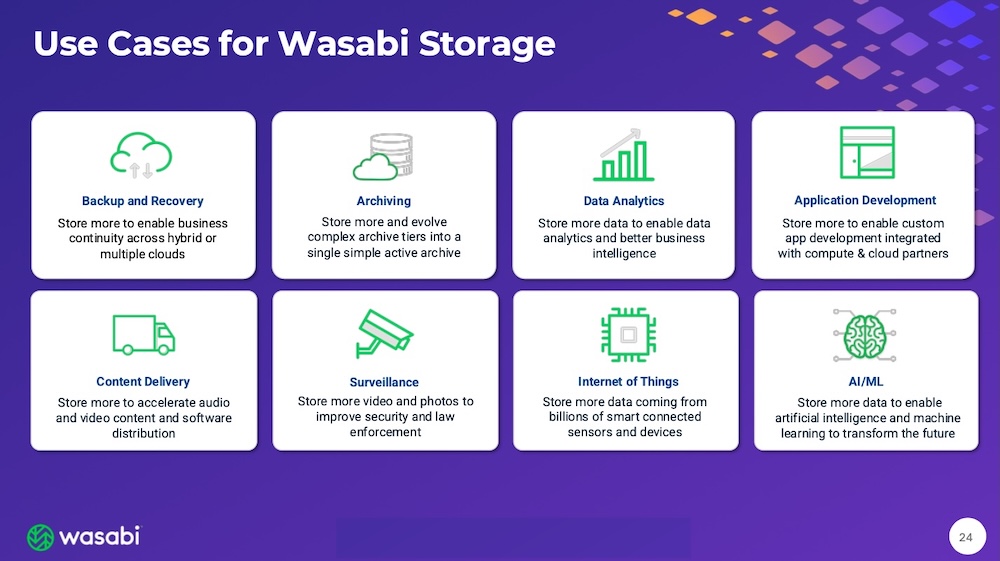 Use Cases for Wasabi Storage

Backup and Recovery
Store more to enable business continuity across hybrid or multiple clouds

Archiving
Store more and evolve complex archive tiers into a single simple active archive

Data Analytics
Store more data to enable data analytics and better business intelligence

Application Development
Store more to enable custom app development integrated with compute & cloud partners

Content Delivery
Store more to accelerate audio and video content and software distribution

Surveillance
Store more video and photos to improve security and law enforcement

Internet of Things
Store more data coming from billions of smart connected sensors and devices

AI/ML
Store more data to enable artificial intelligence and machine learning to transform the future

wasabi

24